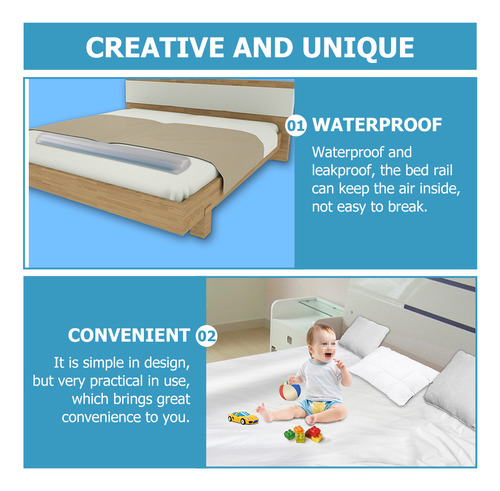 CREATIVE AND UNIQUE

01 WATERPROOF

Waterproof and leakproof, the bed rail can keep the air inside, not easy to break.

CONVENIENT 02

It is simple in design, but very practical in use, which brings great convenience to you.